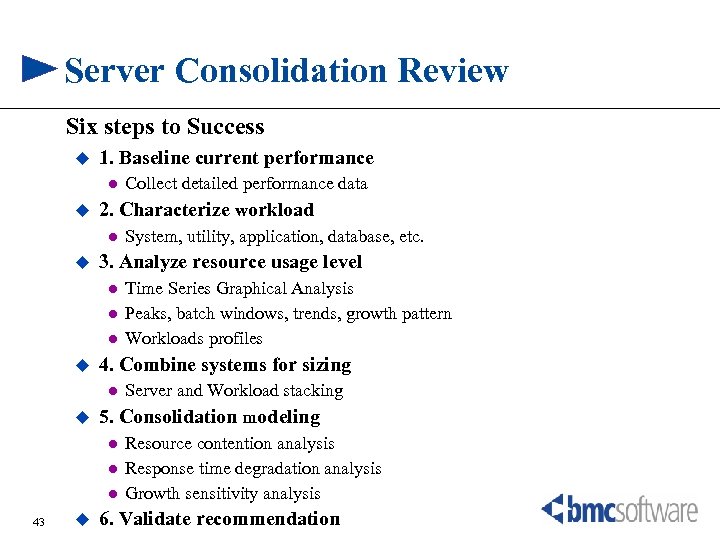 Server Consolidation Review

Six steps to Success

1. Baseline current performance

Collect detailed performance data

2. Characterize workload

System, utility, application, database, etc.

3. Analyze resource usage level

Time Series Graphical Analysis

Peaks, batch windows, trends, growth pattern

Workloads profiles

4. Combine systems for sizing

Server and Workload stacking

5. Consolidation modeling

Resource contention analysis

Response time degradation analysis

Growth sensitivity analysis

6. Validate recommendation

43

bmcsoftware